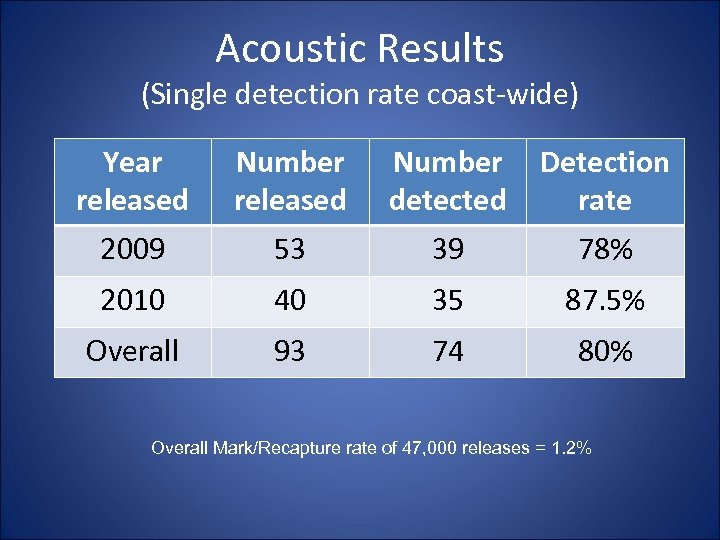 Acoustic Results
(Single detection rate coast-wide)

| Year released | Number released | Number detected | Detection rate |
|---|---|---|---|
| 2009 | 53 | 39 | 78% |
| 2010 | 40 | 35 | 87.5% |
| Overall | 93 | 74 | 80% |

Overall Mark/Recapture rate of 47,000 releases = 1.2%